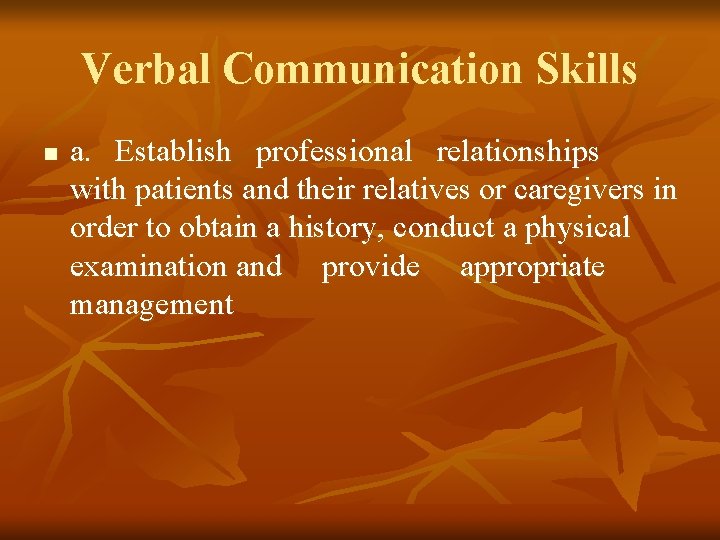 Verbal Communication Skills

a. Establish professional relationships with patients and their relatives or caregivers in order to obtain a history, conduct a physical examination and provide appropriate management